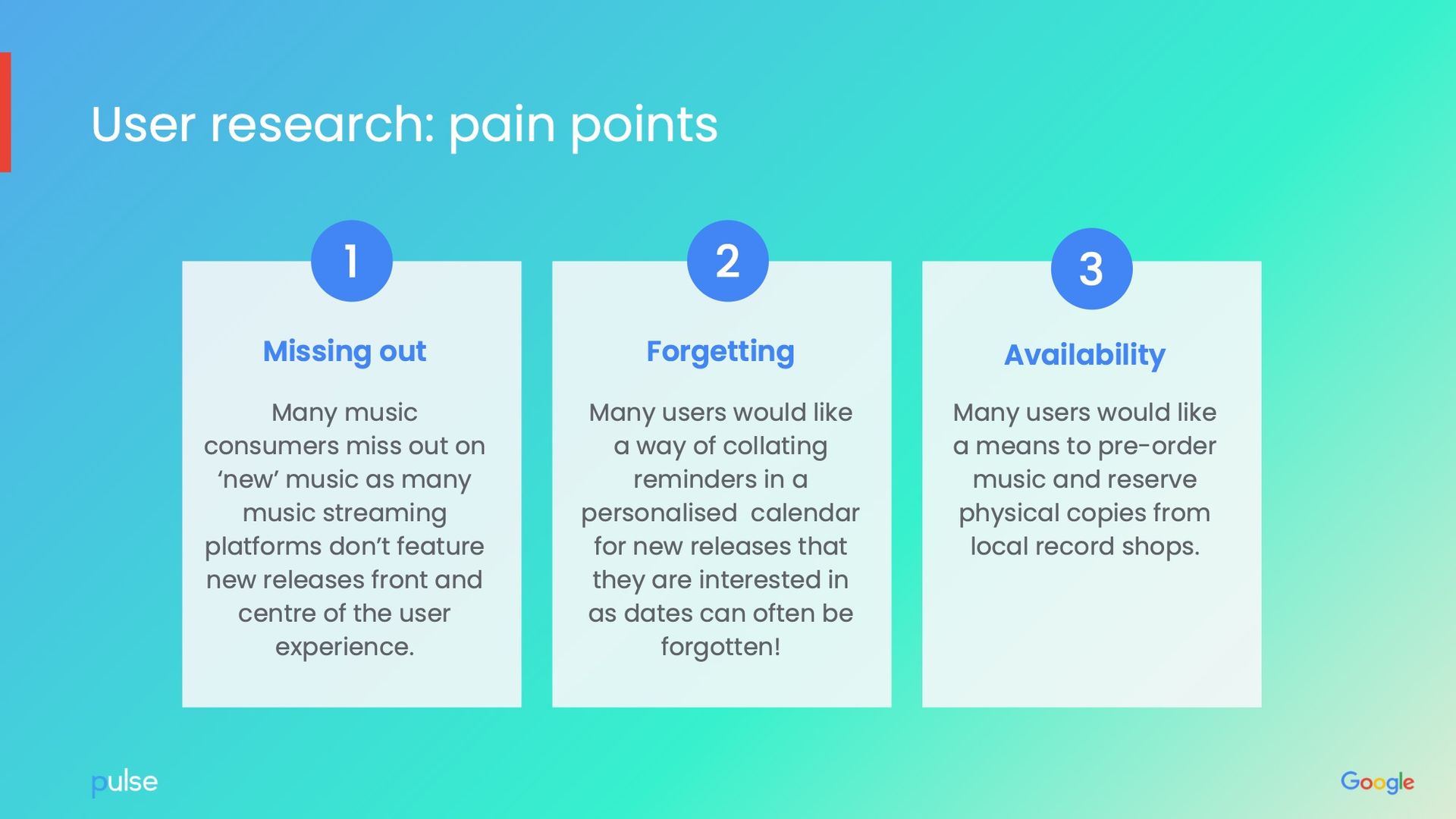 User research: pain points

1

Missing out

Many music consumers miss out on ‘new’ music as many music streaming platforms don’t feature new releases front and centre of the user experience.

2

Forgetting

Many users would like a way of collating reminders in a personalised calendar for new releases that they are interested in as dates can often be forgotten!

3

Availability

Many users would like a means to pre-order music and reserve physical copies from local record shops.

pulse

Google